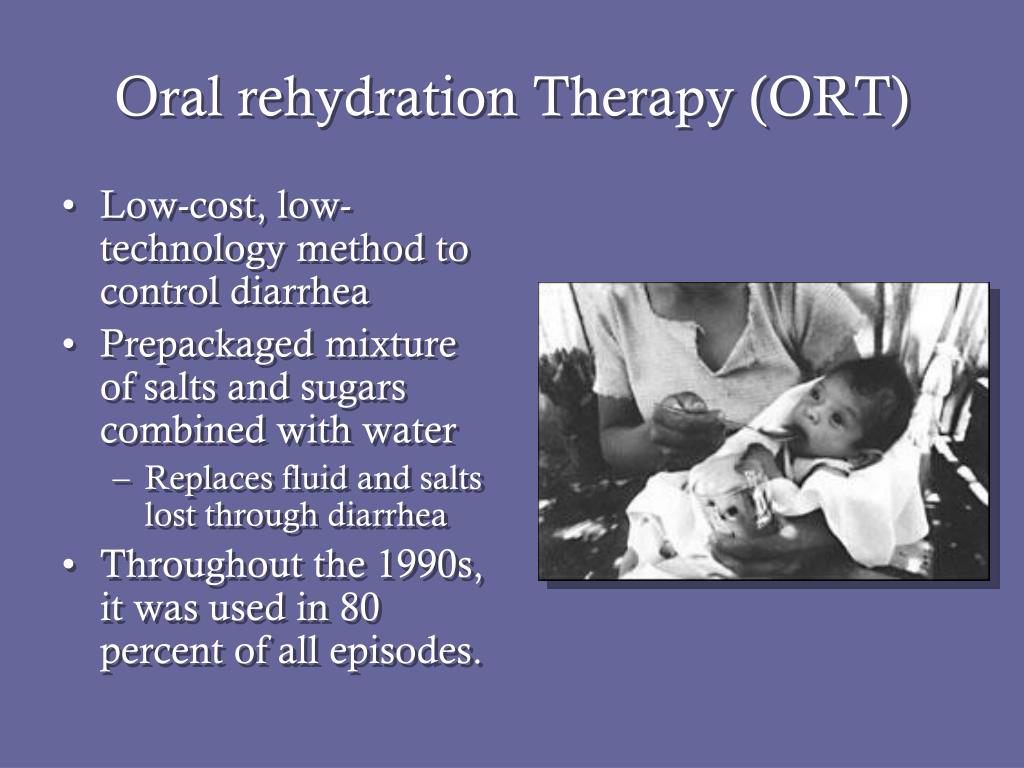 Oral rehydration Therapy (ORT)

• Low-cost, low-technology method to control diarrhea
• Prepackaged mixture of salts and sugars combined with water
– Replaces fluid and salts lost through diarrhea
• Throughout the 1990s, it was used in 80 percent of all episodes.